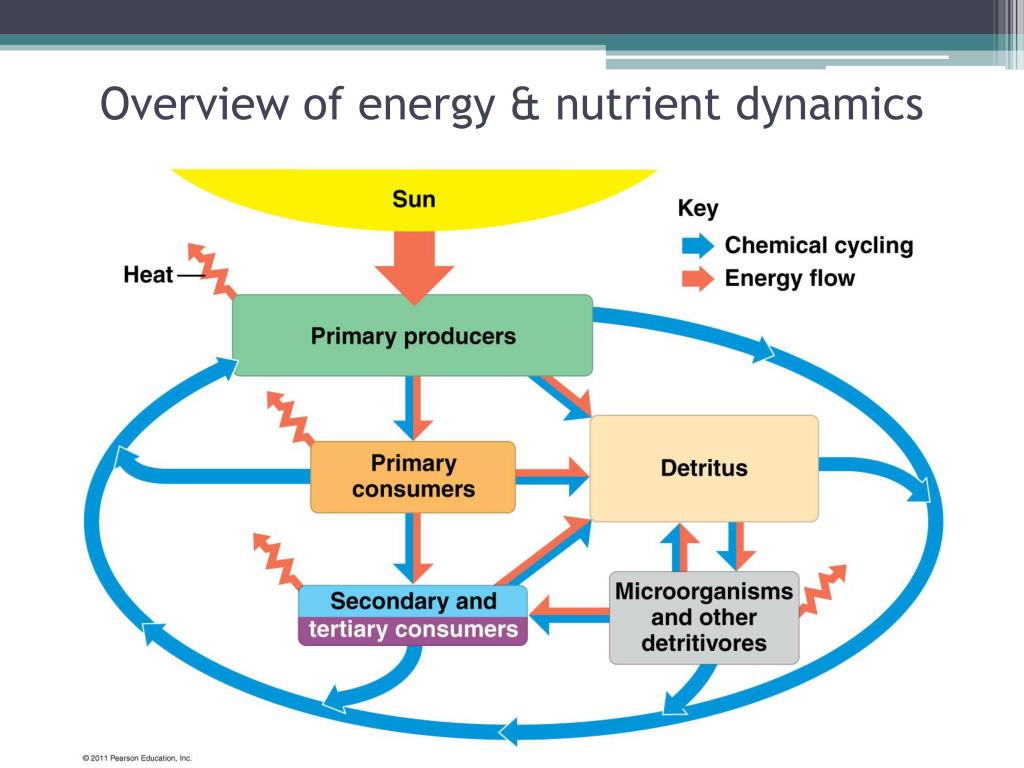 Overview of energy & nutrient dynamics

Sun

Key
Chemical cycling
Energy flow

Heat

Primary producers

Primary consumers

Detritus

Secondary and tertiary consumers

Microorganisms and other detritivores

© 2011 Pearson Education, Inc.